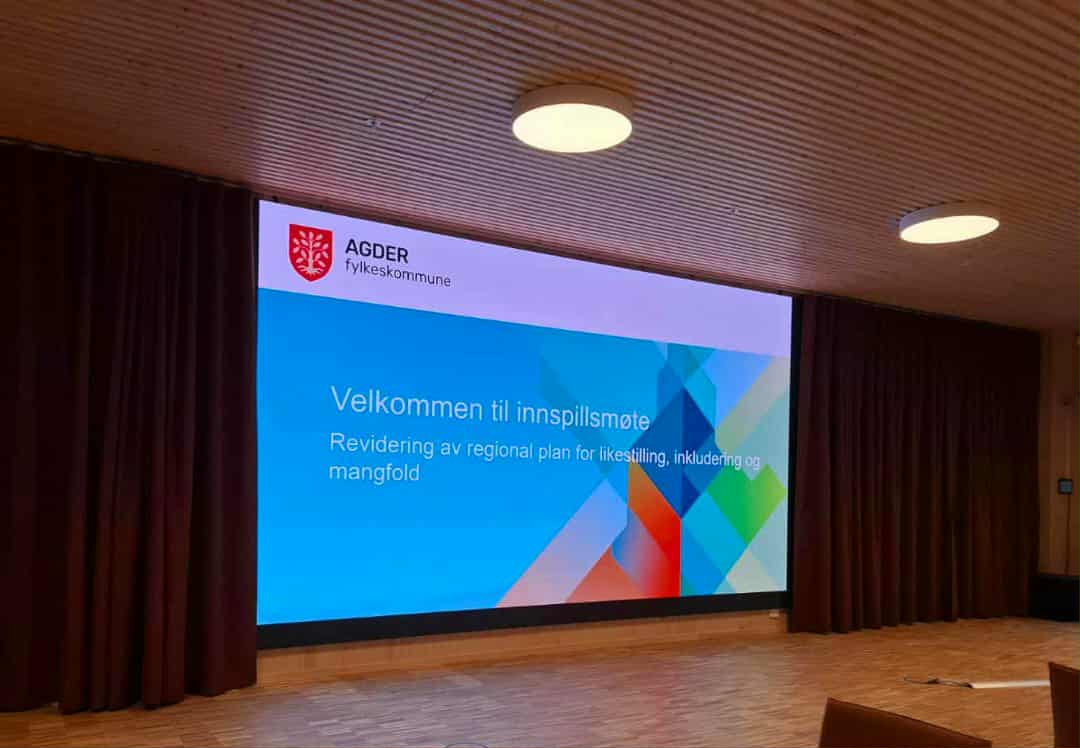 AGDER
fylkeskommune

Velkommen til innspillsmøte

Revidering av regional plan for likestilling, inkludering og mangfold